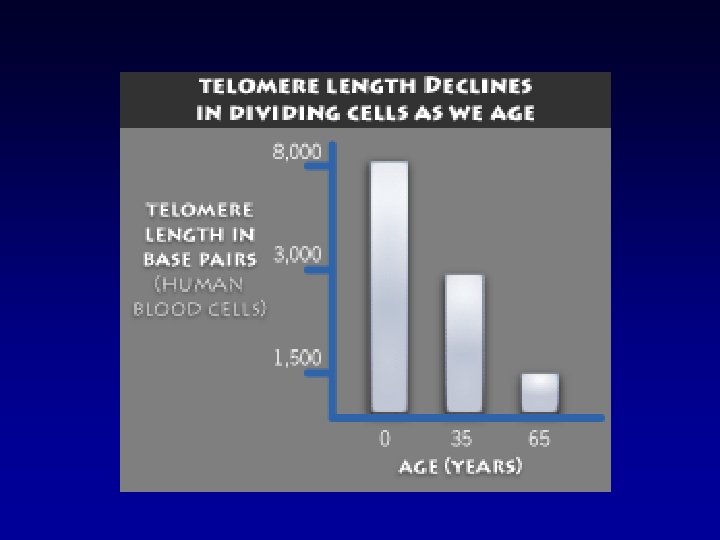 TELOMERE LENGTH DECLINES IN DIVIDING CELLS AS WE AGE

TELOMERE LENGTH IN BASE PAIRS (HUMAN BLOOD CELLS)

8,000
3,000
1,500

0
35
65

AGE (YEARS)